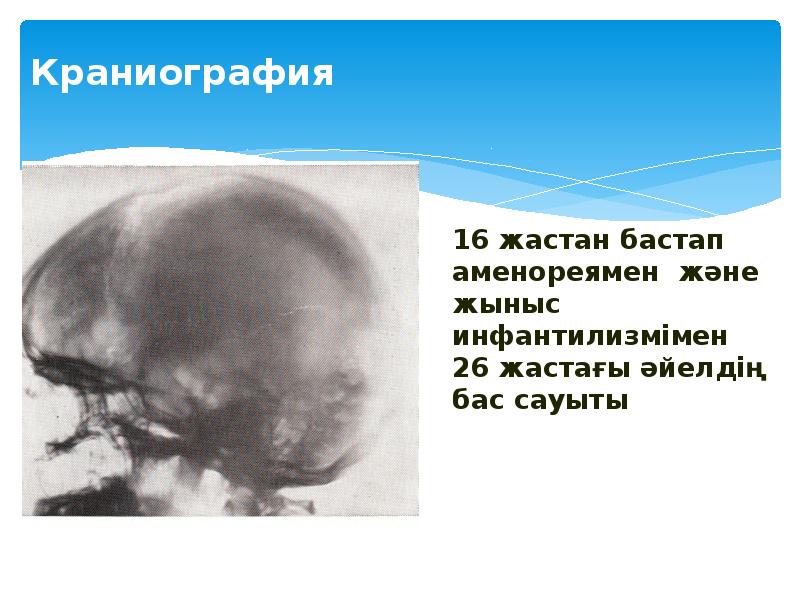 Краниография

16 жастан бастап аменореямен және жыныс инфантилизмімен 26 жастағы әйелдің бас сауыты